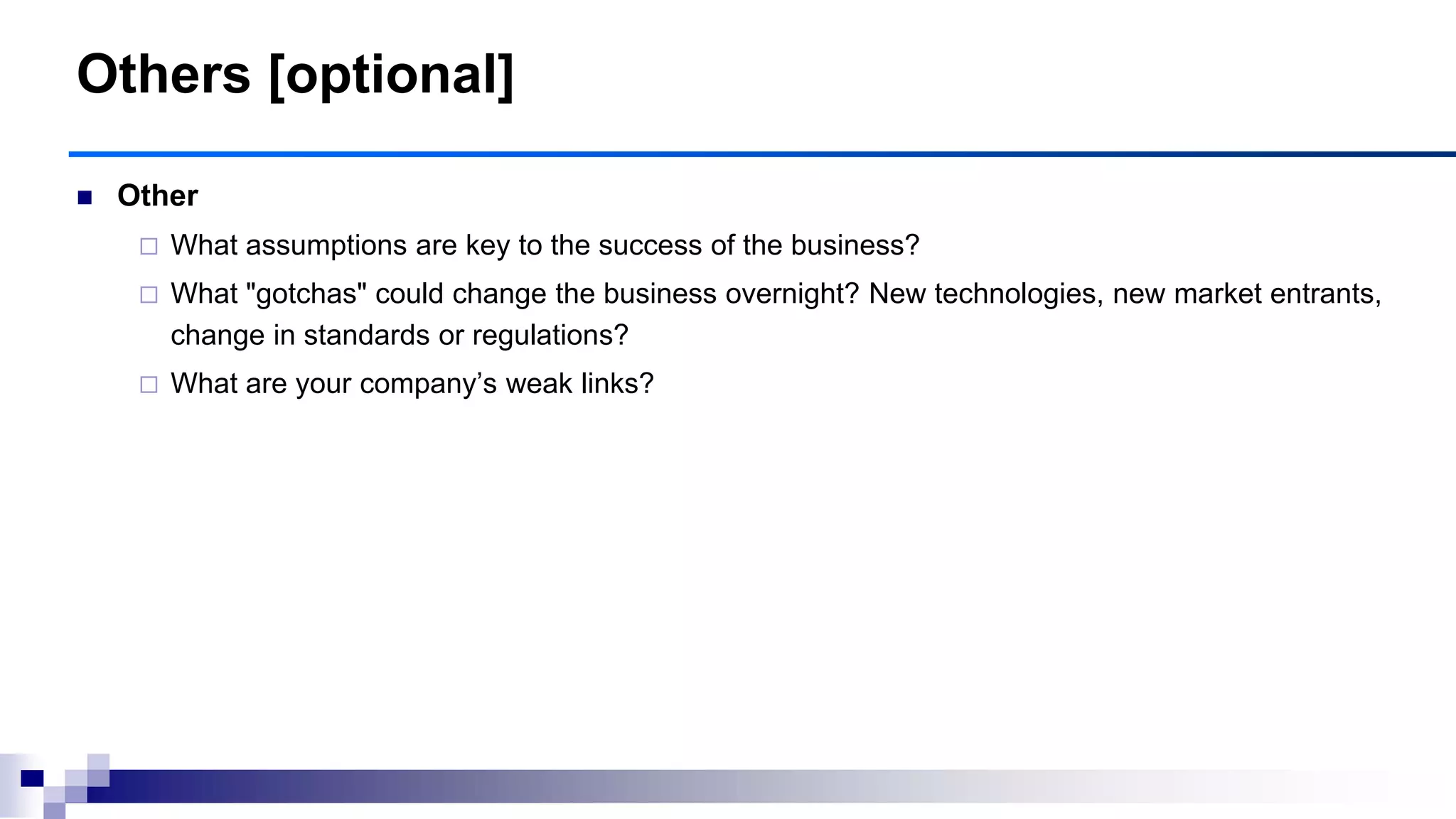 Others [optional]

Other

What assumptions are key to the success of the business?

What "gotchas" could change the business overnight? New technologies, new market entrants, change in standards or regulations?

What are your company’s weak links?